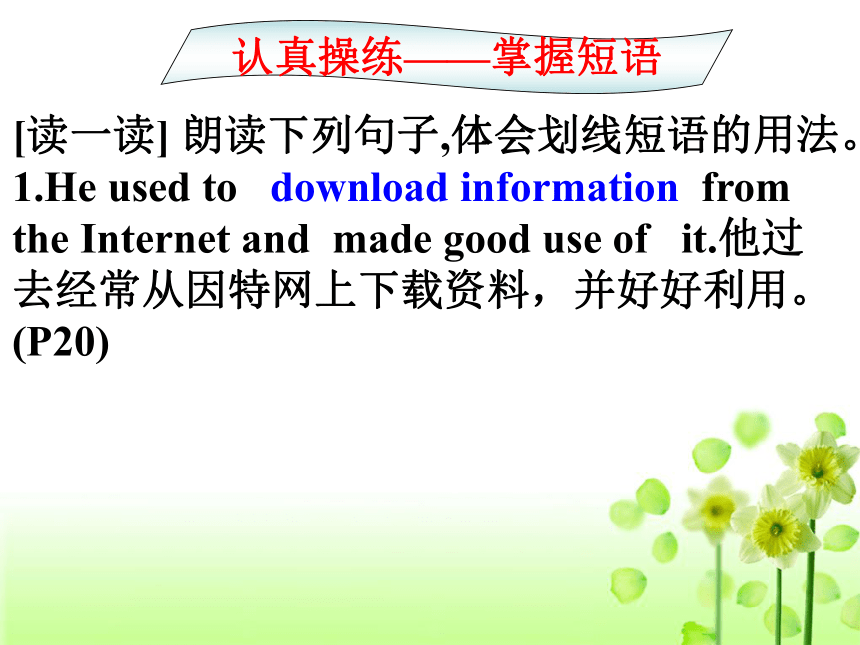 认真操练——掌握短语

[读一读] 朗读下列句子,体会划线短语的用法。
1.He used to download information from the Internet and made good use of it.他过去经常从因特网上下载资料，并好好利用。(P20)